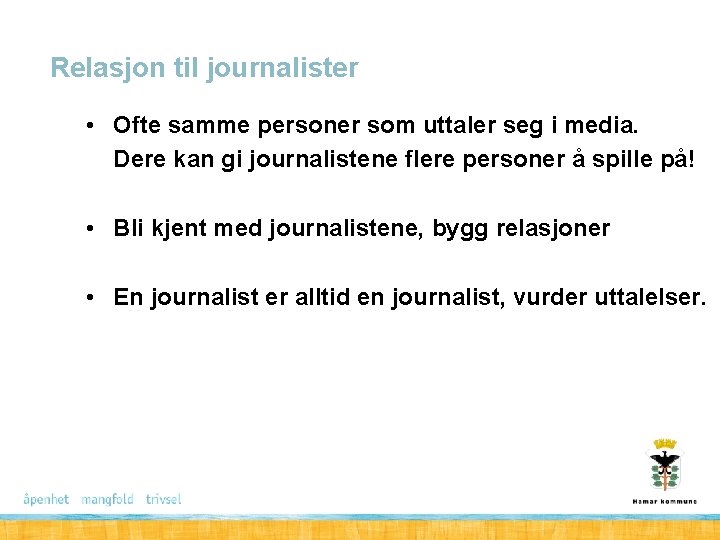 Relasjon til journalister

• Ofte samme personer som uttaler seg i media. Dere kan gi journalistene flere personer å spille på!

• Bli kjent med journalistene, bygg relasjoner

• En journalist er alltid en journalist, vurder uttalelser.

åpenhet mangfold trivsel

Hamar kommune